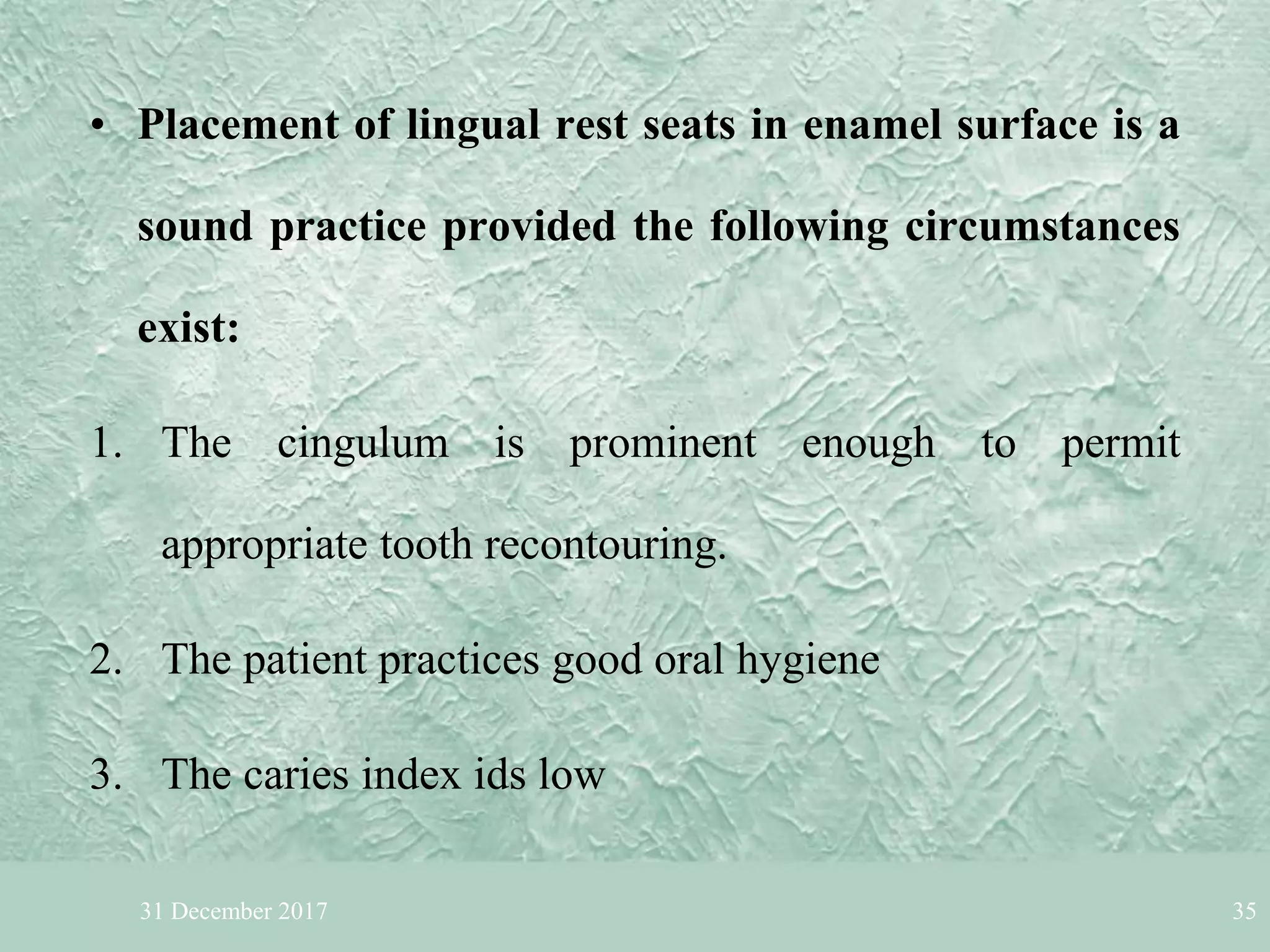 • Placement of lingual rest seats in enamel surface is a sound practice provided the following circumstances exist:

1. The cingulum is prominent enough to permit appropriate tooth recontouring.

2. The patient practices good oral hygiene

3. The caries index ids low

31 December 2017

35